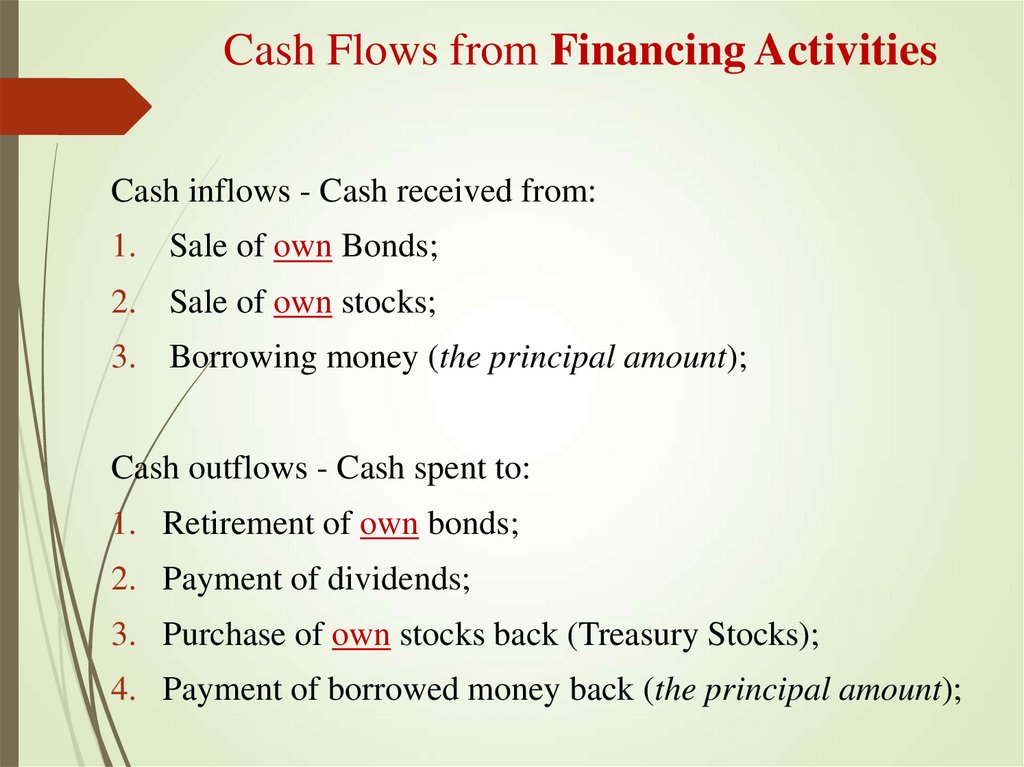 Cash Flows from Financing Activities

Cash inflows - Cash received from:
1. Sale of own Bonds;
2. Sale of own stocks;
3. Borrowing money (the principal amount);

Cash outflows - Cash spent to:
1. Retirement of own bonds;
2. Payment of dividends;
3. Purchase of own stocks back (Treasury Stocks);
4. Payment of borrowed money back (the principal amount);